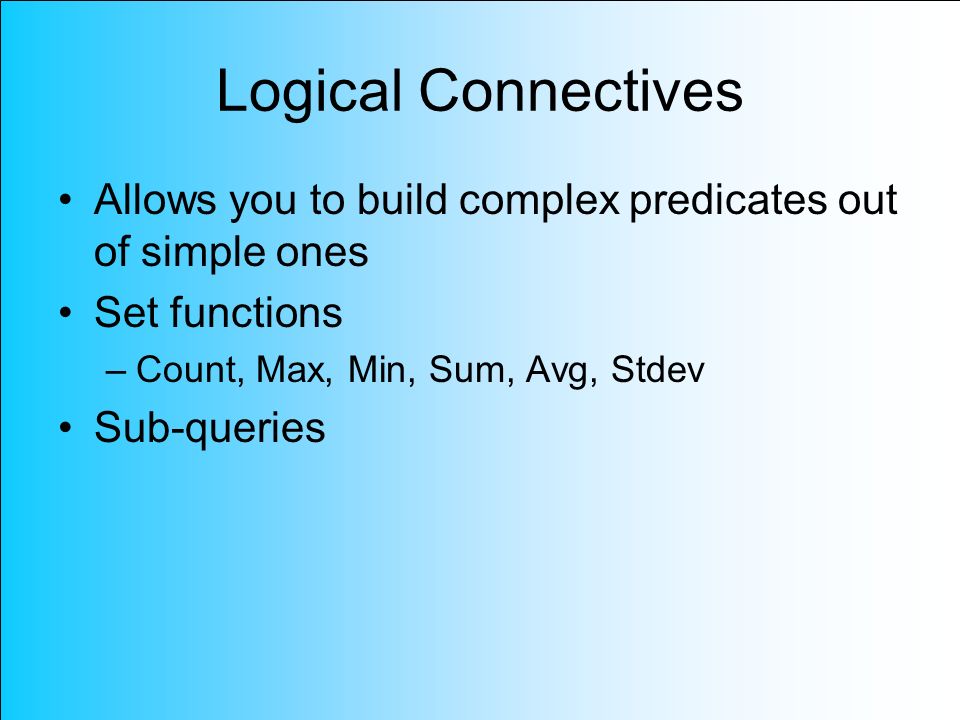 Logical Connectives

• Allows you to build complex predicates out of simple ones
• Set functions
– Count, Max, Min, Sum, Avg, Stdev
• Sub-queries